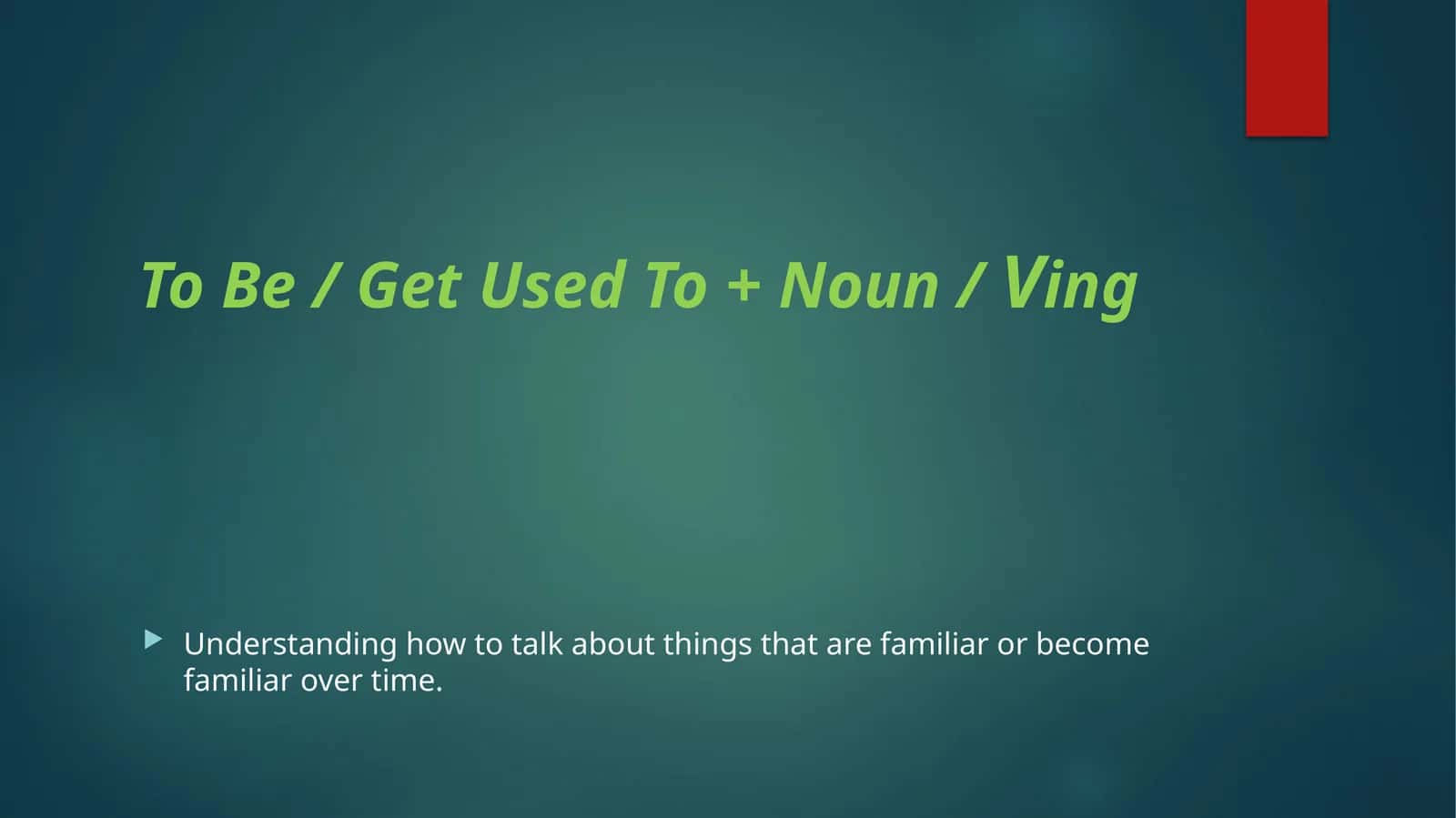 To Be / Get Used To + Noun / Ving

Understanding how to talk about things that are familiar or become familiar over time.